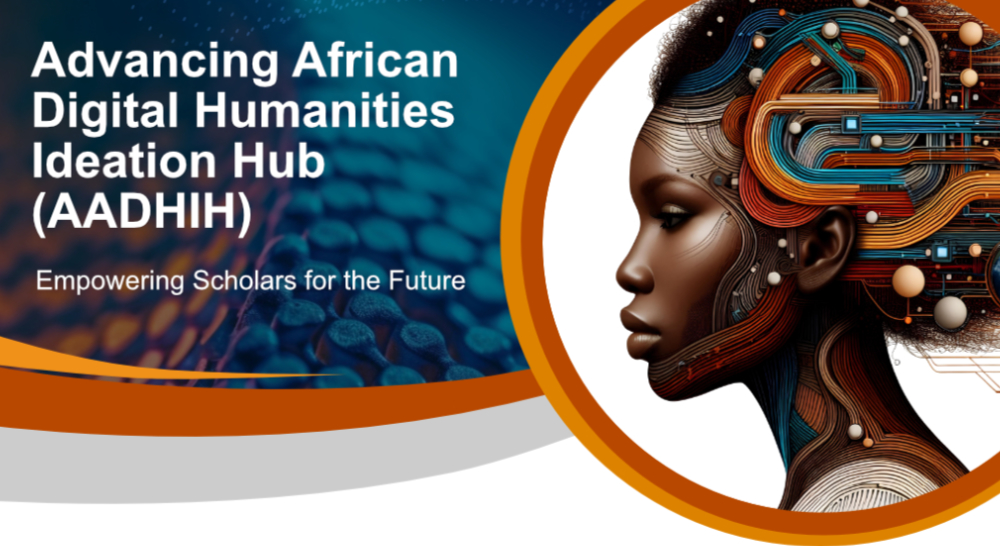 Advancing African Digital Humanities Ideation Hub (AADHIH)

Empowering Scholars for the Future